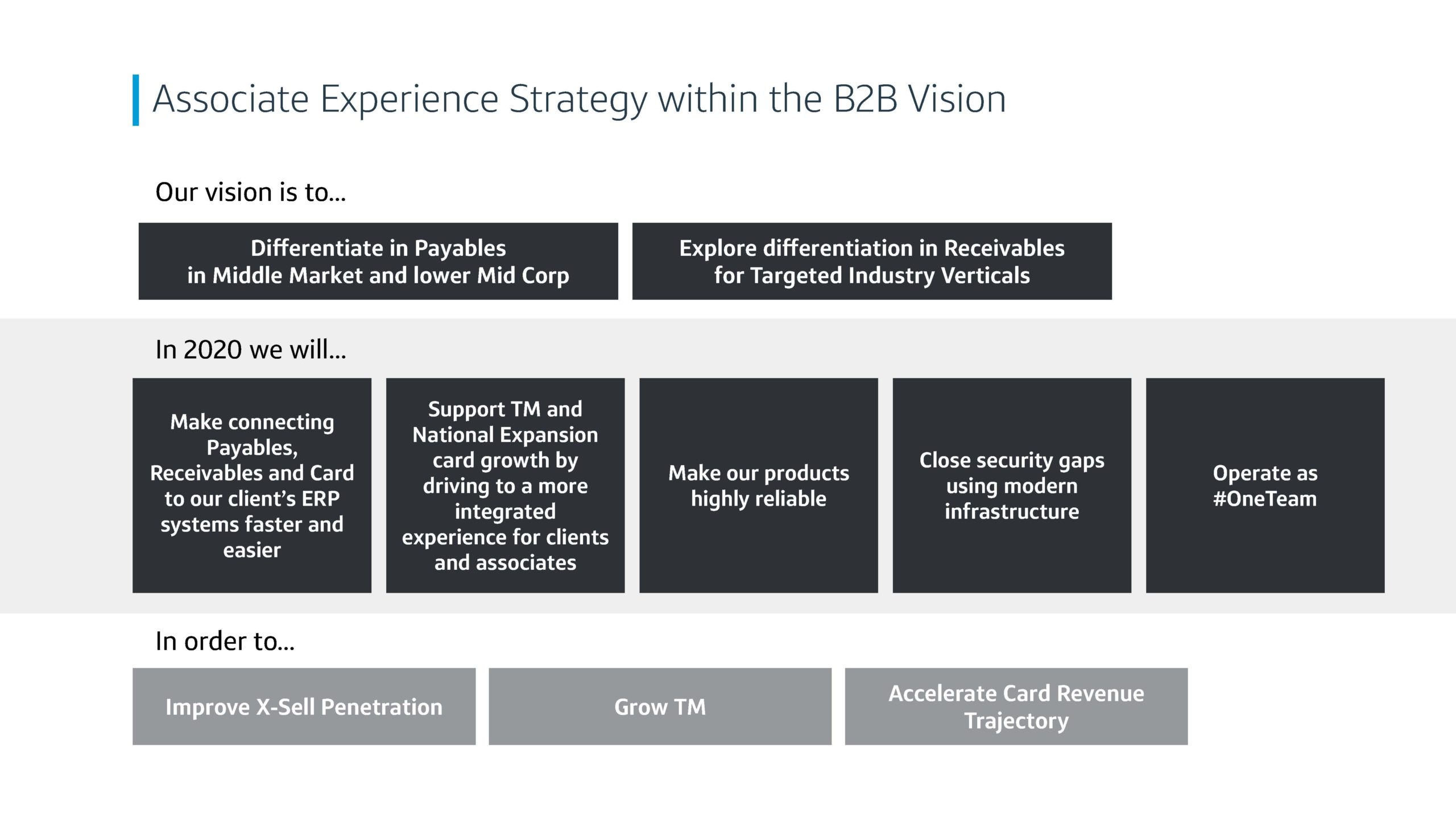 Associate Experience Strategy within the B2B Vision

Our vision is to...

Differentiate in Payables in Middle Market and lower Mid Corp

Explore differentiation in Receivables for Targeted Industry Verticals

In 2020 we will...

Make connecting Payables, Receivables and Card to our client's ERP systems faster and easier

Support TM and National Expansion card growth by driving to a more integrated experience for clients and associates

Make our products highly reliable

Close security gaps using modern infrastructure

Operate as #OneTeam

In order to...

Improve X-Sell Penetration

Grow TM

Accelerate Card Revenue Trajectory